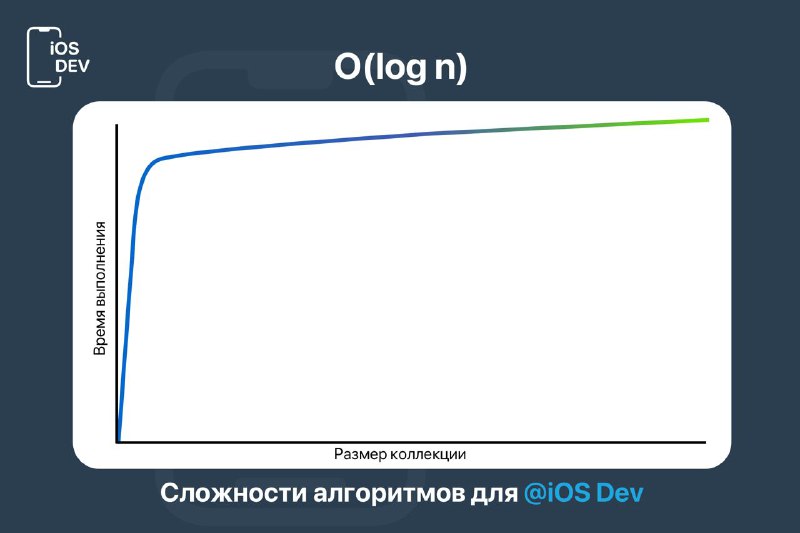 iOS DEV

O(log n)

Время выполнения

Размер коллекции

Сложности алгоритмов для @iOS Dev